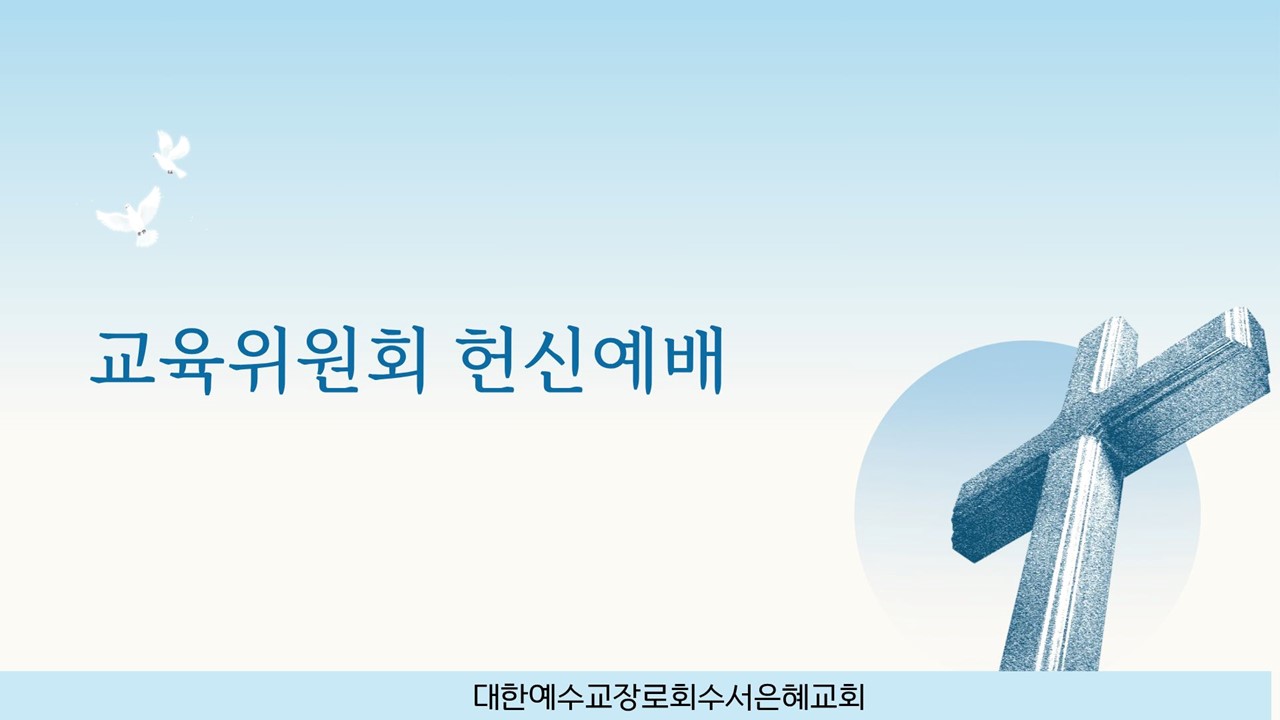 교육위원회 헌신예배

대한예수교장로회수서은혜교회